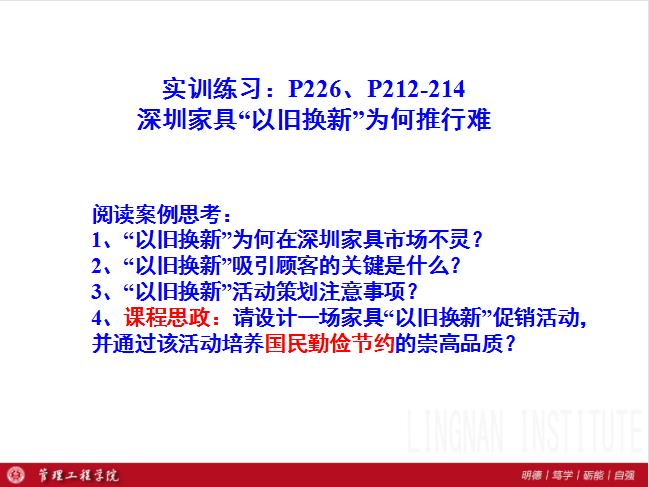 实训练习：P226、P212-214
深圳家具“以旧换新”为何推行难

阅读案例思考：
1、“以旧换新”为何在深圳家具市场不灵？
2、“以旧换新”吸引顾客的关键是什么？
3、“以旧换新”活动策划注意事项？
4、课程思政：请设计一场家具“以旧换新”促销活动，并通过该活动培养国民勤俭节约的崇高品质？

LINGNAN INSTITUTE

管理工程学院

明德 | 笃学 | 砺能 | 自强